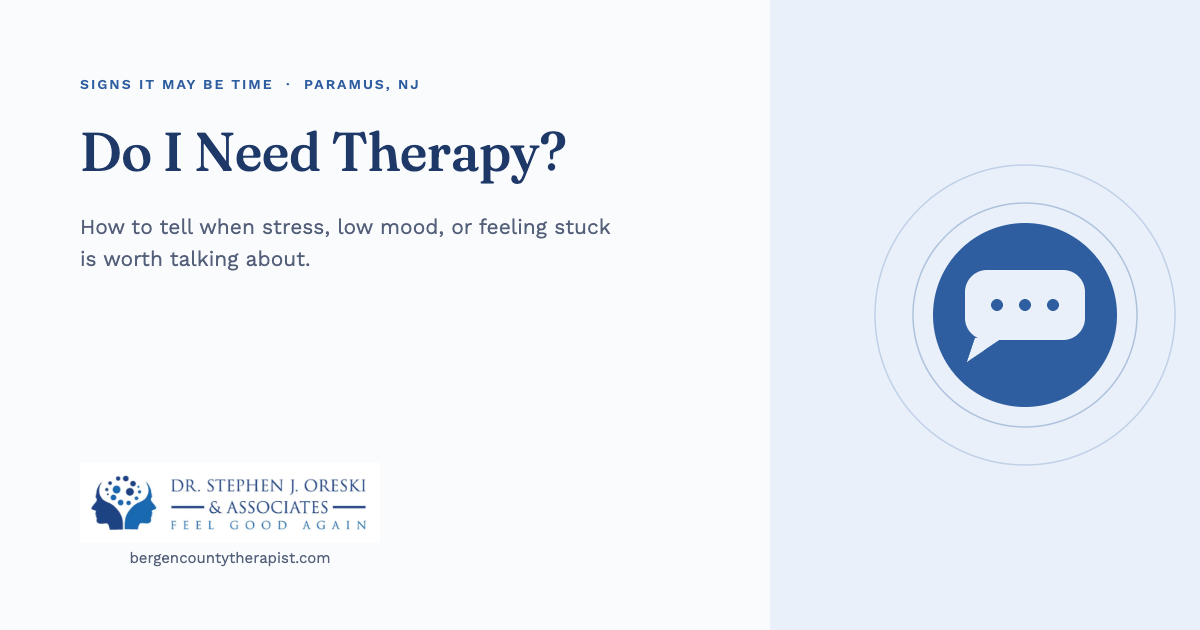 SIGNS IT MAY BE TIME · PARAMUS, NJ

Do I Need Therapy?

How to tell when stress, low mood, or feeling stuck is worth talking about.

DR. STEPHEN J. ORESKI
& ASSOCIATES
FEEL GOOD AGAIN

bergencountytherapist.com